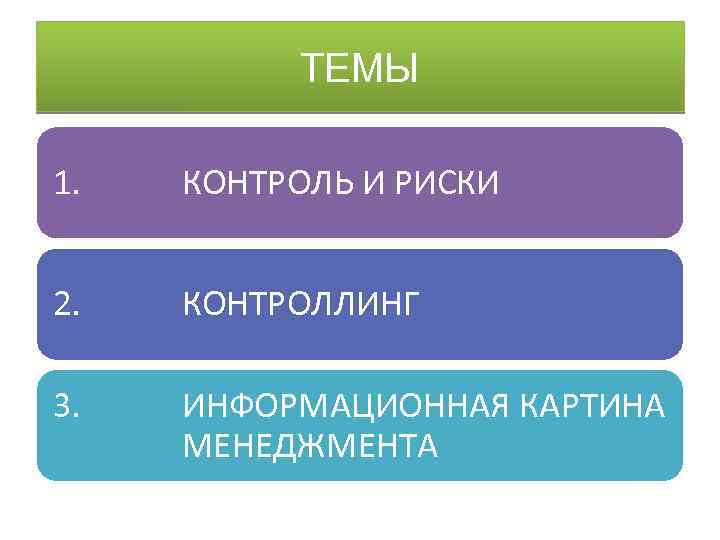 ТЕМЫ

1. КОНТРОЛЬ И РИСКИ

2. КОНТРОЛЛИНГ

3. ИНФОРМАЦИОННАЯ КАРТИНА МЕНЕДЖМЕНТА